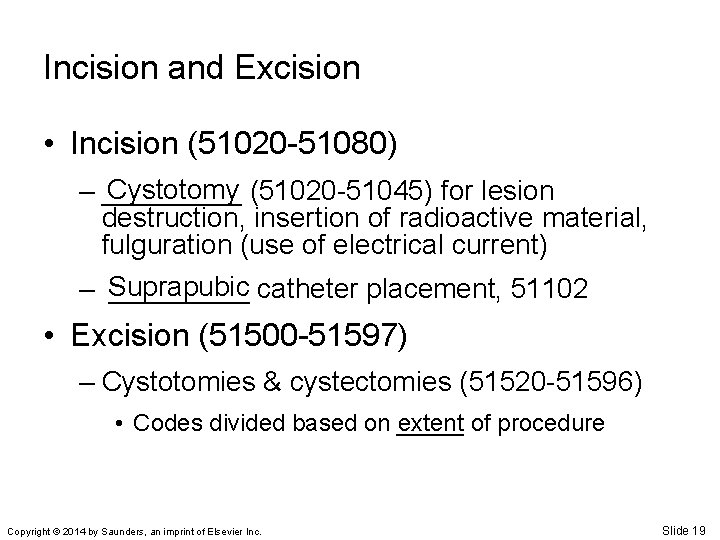 Incision and Excision

• Incision (51020-51080)

– Cystotomy (51020-51045) for lesion destruction, insertion of radioactive material, fulguration (use of electrical current)

– Suprapubic catheter placement, 51102

• Excision (51500-51597)

– Cystotomies & cystectomies (51520-51596)

• Codes divided based on extent of procedure

Copyright © 2014 by Saunders, an imprint of Elsevier Inc.

Slide 19